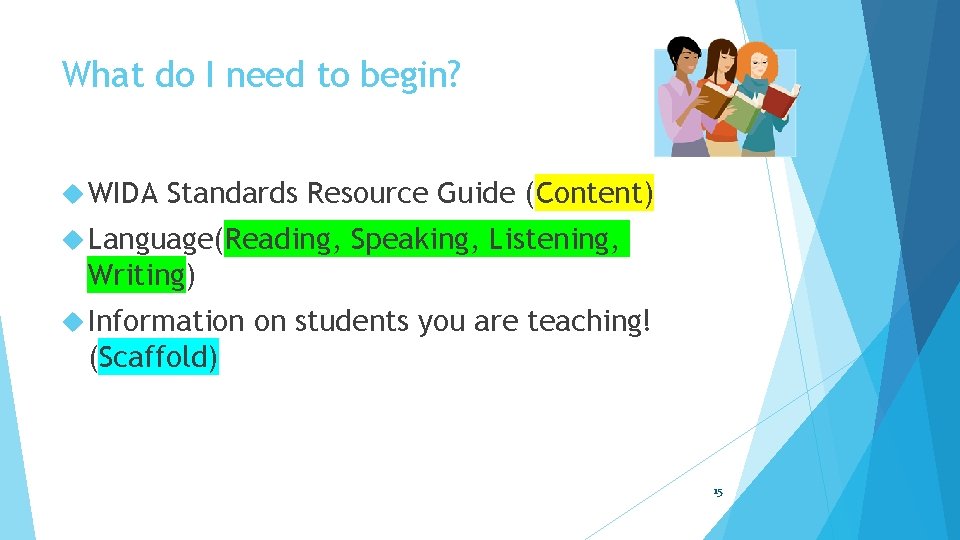 What do I need to begin?

WIDA Standards Resource Guide (Content)

Language(Reading, Speaking, Listening, Writing)

Information on students you are teaching! (Scaffold)

15